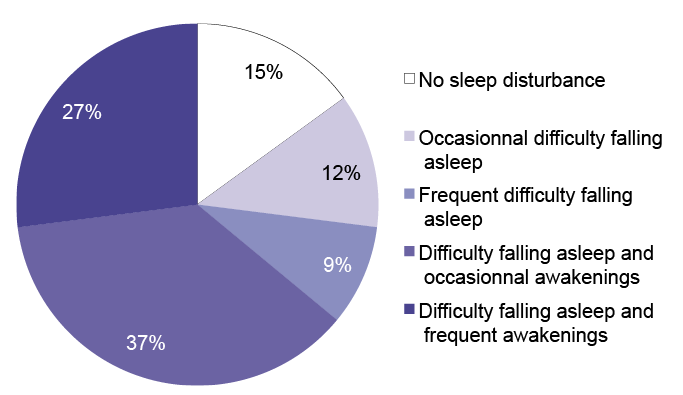 15%

12%

9%

37%

27%

No sleep disturbance

Occasionnal difficulty falling asleep

Frequent difficulty falling asleep

Difficulty falling asleep and occasionnal awakenings

Difficulty falling asleep and frequent awakenings